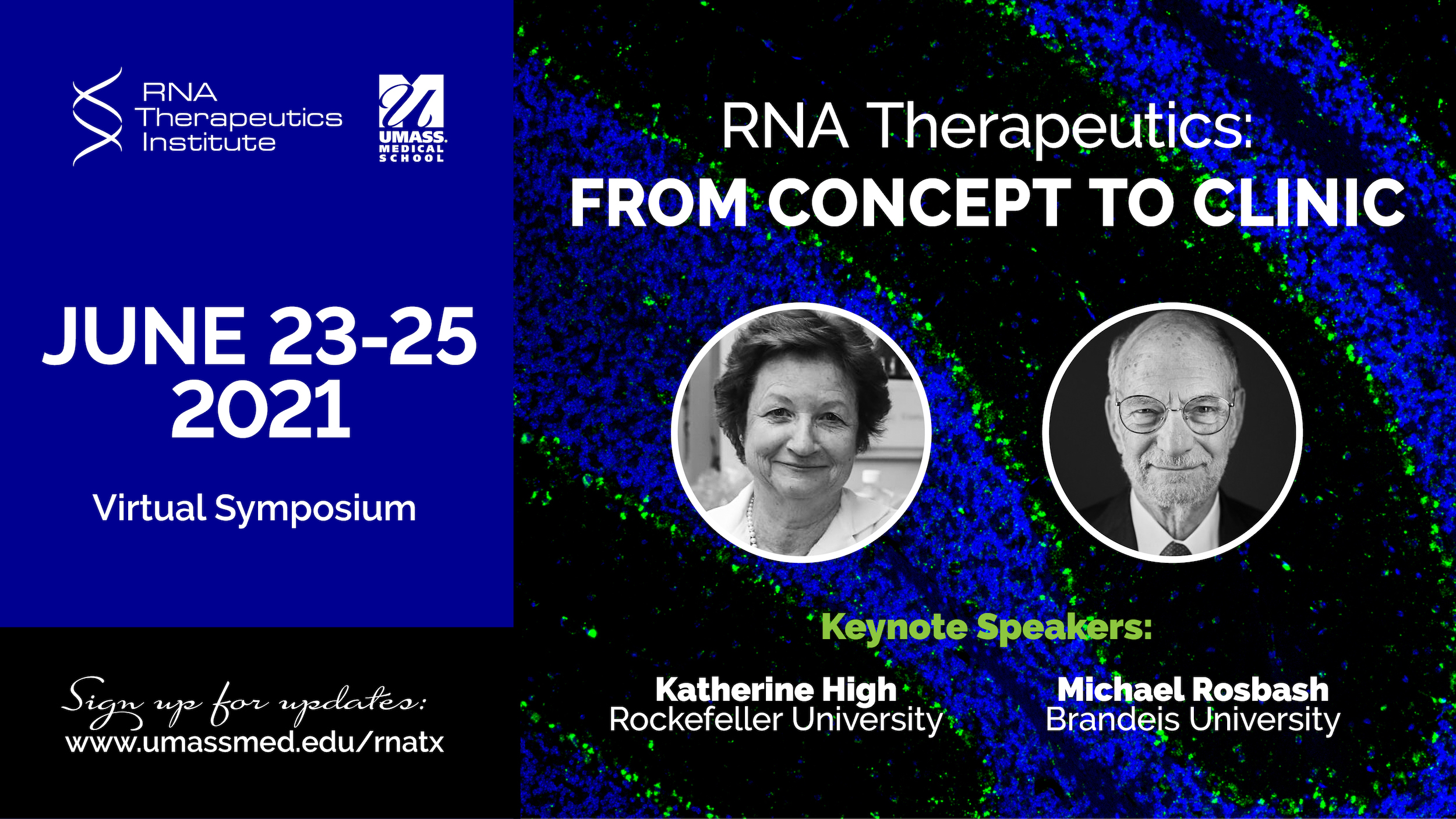 RNA Therapeutics Institute

UMASS. MEDICAL SCHOOL

JUNE 23-25 2021

Virtual Symposium

Sign up for updates:
www.umassmed.edu/rnatx

RNA Therapeutics:
FROM CONCEPT TO CLINIC

Keynote Speakers:

Katherine High
Rockefeller University

Michael Rosbash
Brandeis University